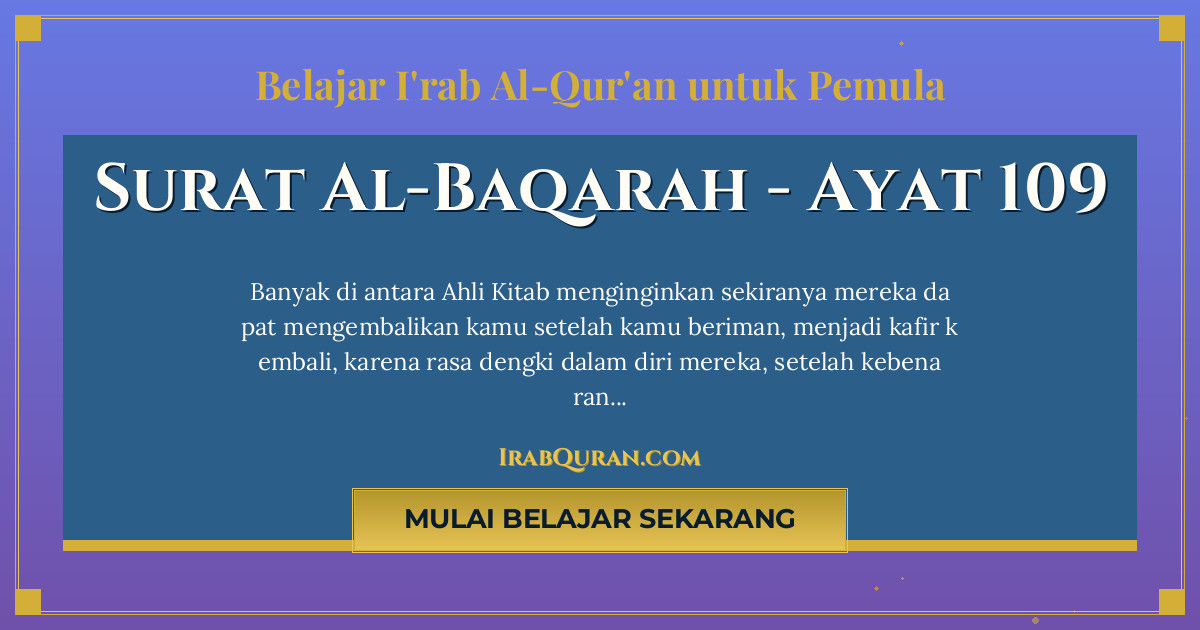 Belajar I'rab Al-Qur'an untuk Pemula

Surat Al-Baqarah - Ayat 109

Banyak di antara Ahli Kitab menginginkan sekiranya mereka da pat mengembalikan kamu setelah kamu beriman, menjadi kafir k embali, karena rasa dengki dalam diri mereka, setelah kebena ran...

IrabQuran.com

MULAI BELAJAR SEKARANG